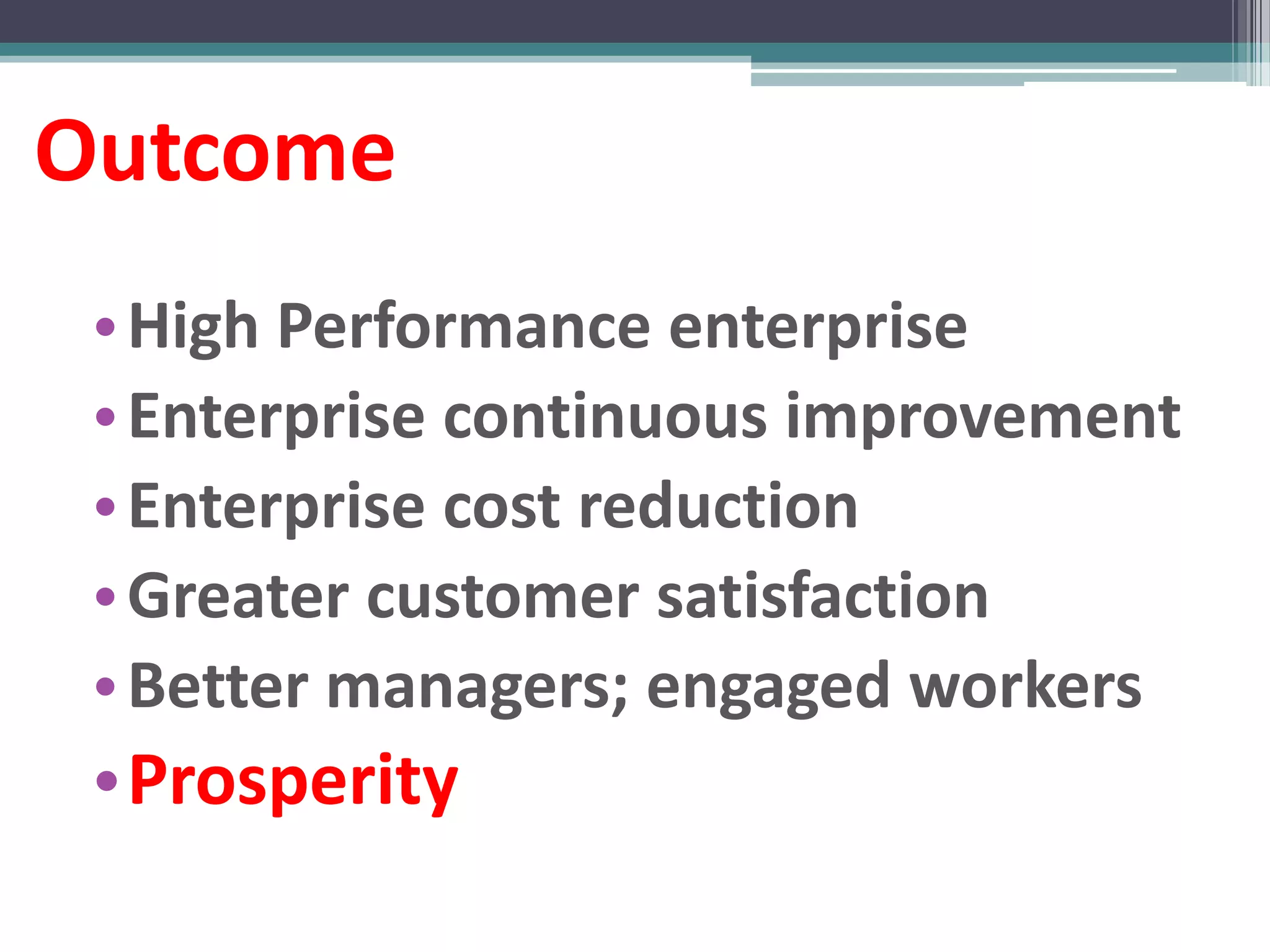 Outcome

• High Performance enterprise
• Enterprise continuous improvement
• Enterprise cost reduction
• Greater customer satisfaction
• Better managers; engaged workers
• Prosperity